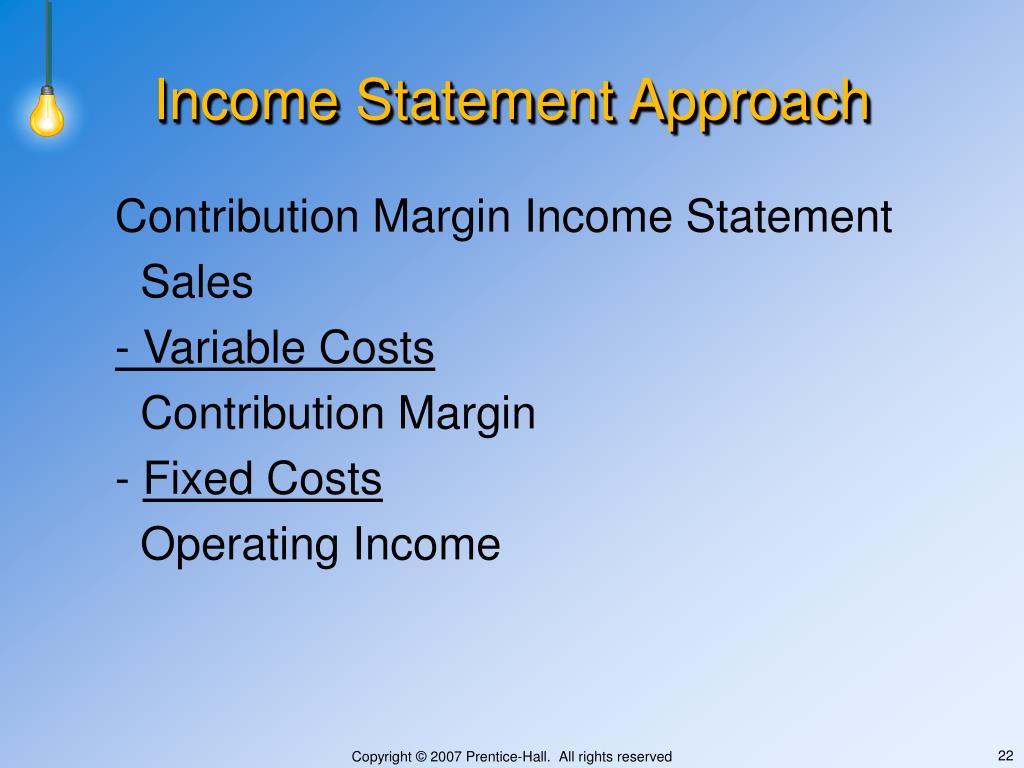 Income Statement Approach

Contribution Margin Income Statement

Sales

- Variable Costs

Contribution Margin

- Fixed Costs

Operating Income

Copyright © 2007 Prentice-Hall. All rights reserved

22